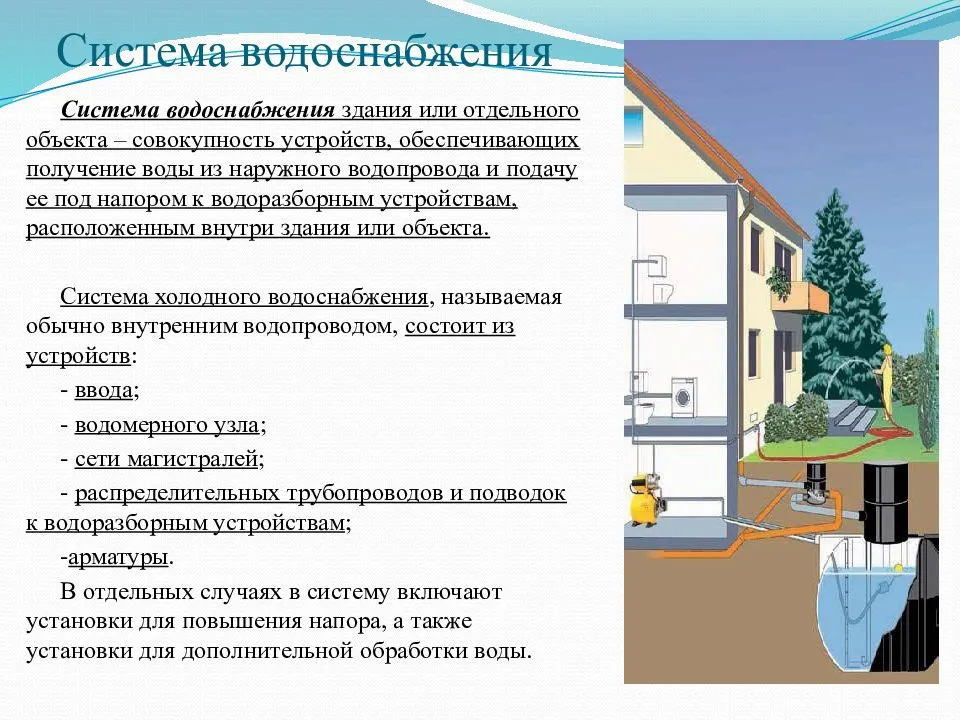 Система водоснабжения

Система водоснабжения здания или отдельного объекта – совокупность устройств, обеспечивающих получение воды из наружного водопровода и подачу ее под напором к водоразборным устройствам, расположенным внутри здания или объекта.

Система холодного водоснабжения, называемая обычно внутренним водопроводом, состоит из устройств:

- ввода;

- водомерного узла;

- сети магистралей;

- распределительных трубопроводов и подводок к водоразборным устройствам;

-арматуры.

В отдельных случаях в систему включают установки для повышения напора, а также установки для дополнительной обработки воды.